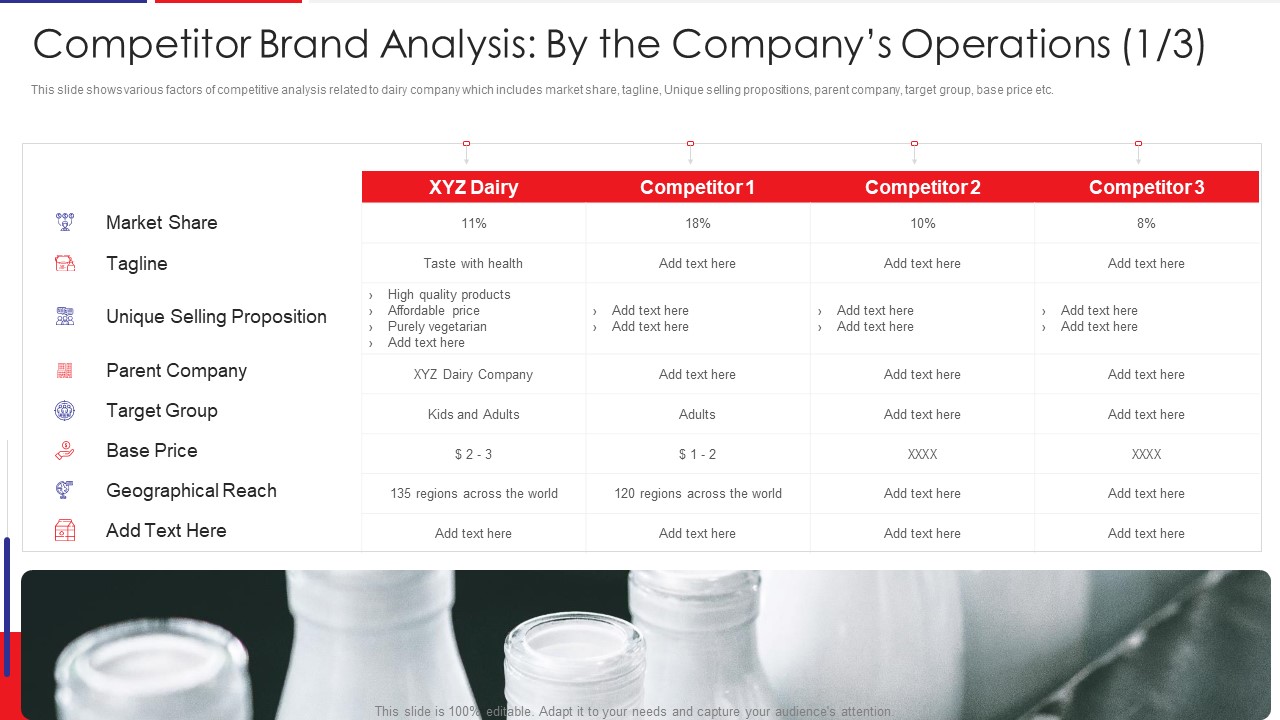 Competitor Brand Analysis: By the Company's Operations (1/3)

This slide shows various factors of competitive analysis related to dairy company which includes market share, tagline, Unique selling propositions, parent company, target group, base price etc.

| | XYZ Dairy | Competitor 1 | Competitor 2 | Competitor 3 |
|---|---|---|---|---|
| Market Share | 11% | 18% | 10% | 8% |
| Tagline | Taste with health | Add text here | Add text here | Add text here |
| Unique Selling Proposition | › High quality products › Affordable price › Purely vegetarian › Add text here | › Add text here › Add text here | › Add text here › Add text here | › Add text here › Add text here |
| Parent Company | XYZ Dairy Company | Add text here | Add text here | Add text here |
| Target Group | Kids and Adults | Adults | Add text here | Add text here |
| Base Price | $ 2 - 3 | $ 1 - 2 | XXXX | XXXX |
| Geographical Reach | 135 regions across the world | 120 regions across the world | Add text here | Add text here |
| Add Text Here | Add text here | Add text here | Add text here | Add text here |

This slide is 100% editable. Adapt it to your needs and capture your audience's attention.